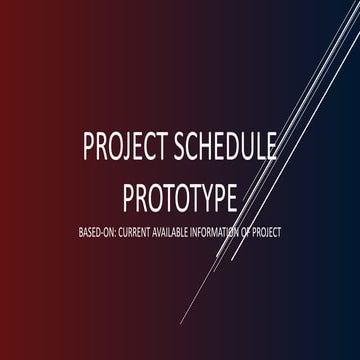 PROJECT SCHEDULE PROTOTYPE

BASED-ON: CURRENT AVAILABLE INFORMATION OF PROJECT